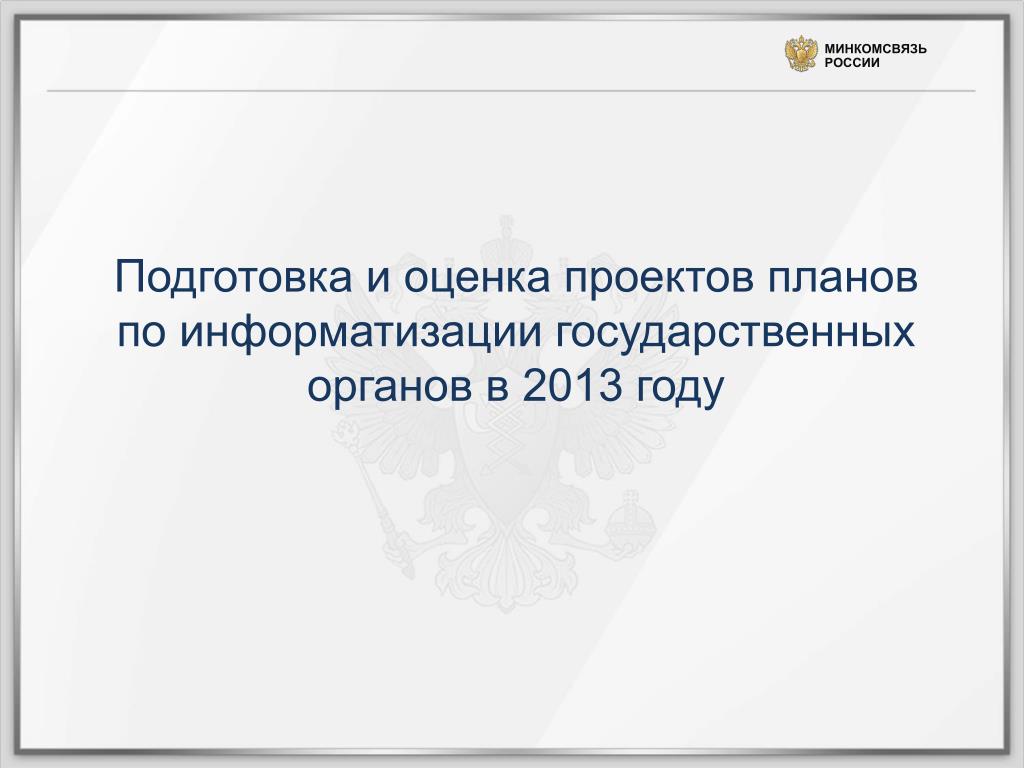 МИНКОМСВЯЗЬ РОССИИ

Подготовка и оценка проектов планов по информатизации государственных органов в 2013 году